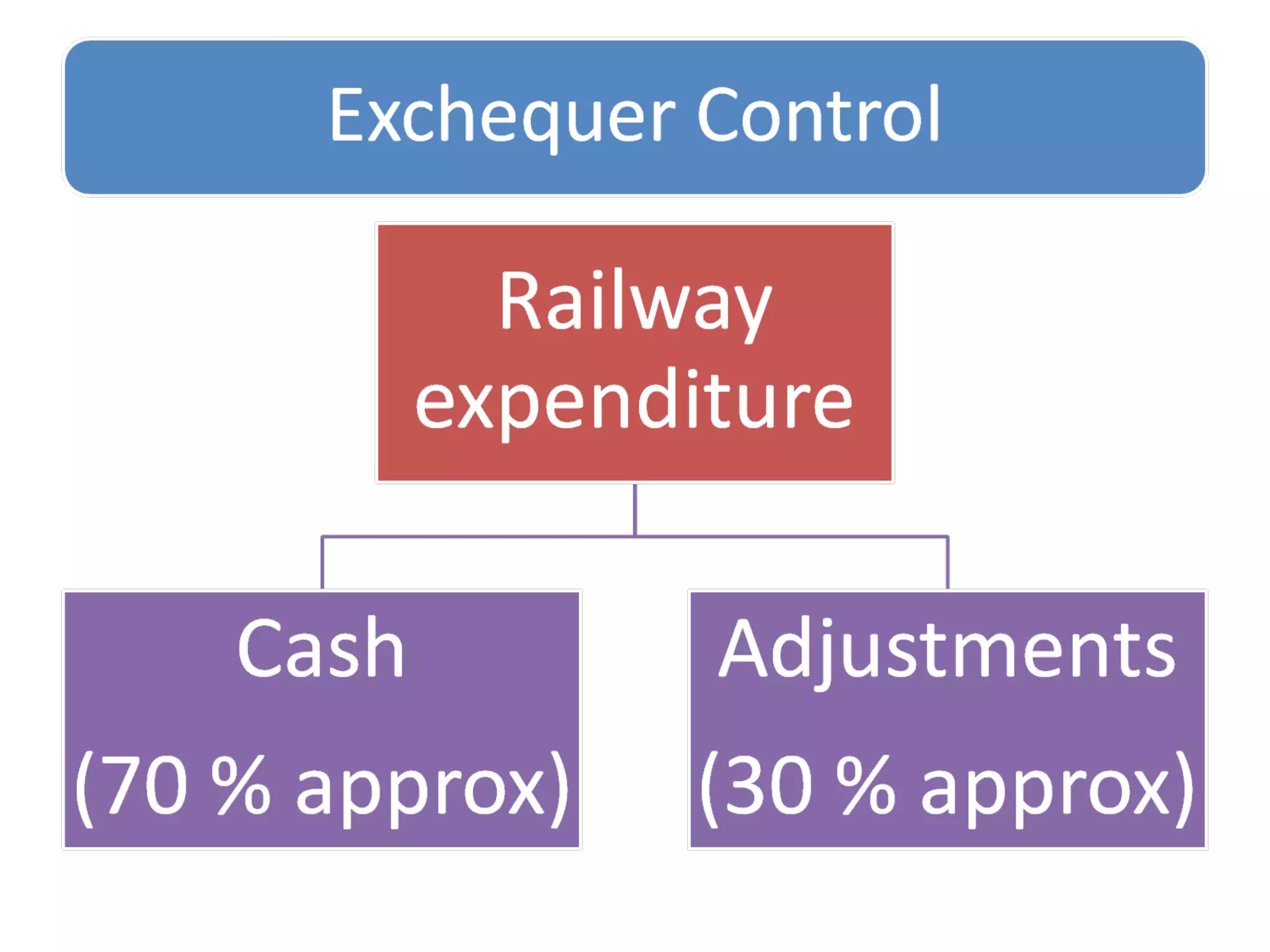 Exchequer Control

Railway expenditure

Cash

(70 % approx)

Adjustments

(30 % approx)